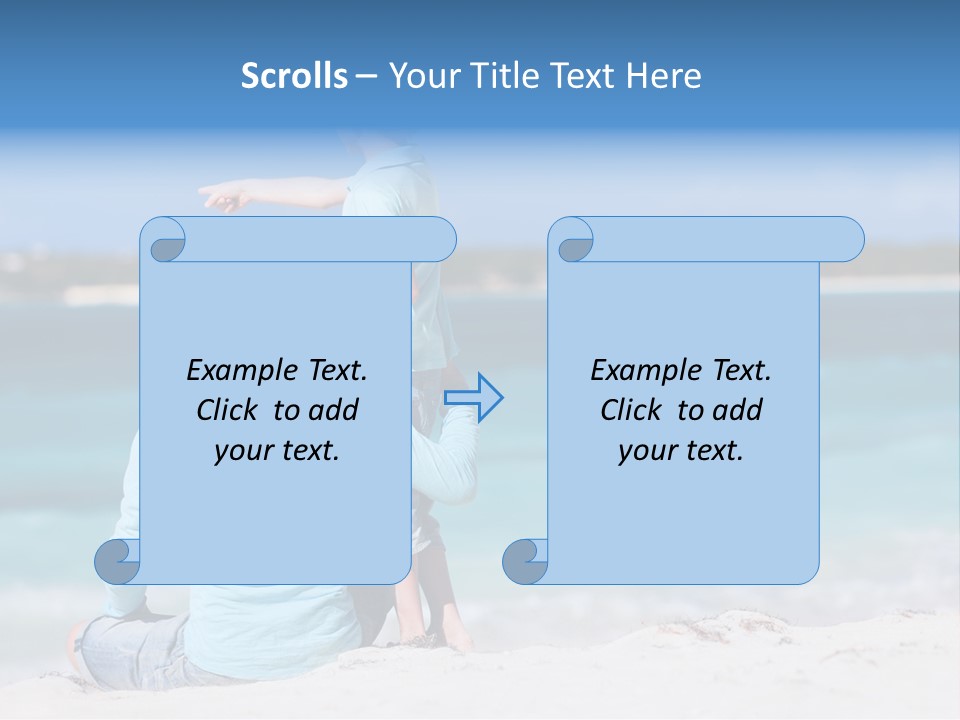 Scrolls – Your Title Text Here

Example Text. Click to add your text.

Example Text. Click to add your text.